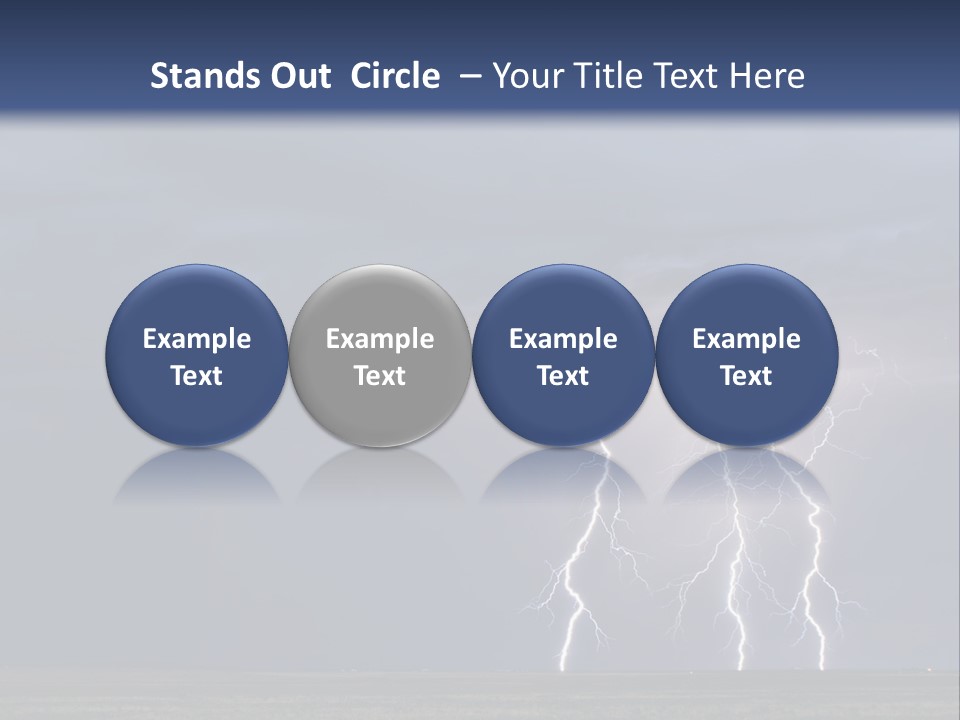 Stands Out Circle – Your Title Text Here

Example Text

Example Text

Example Text

Example Text